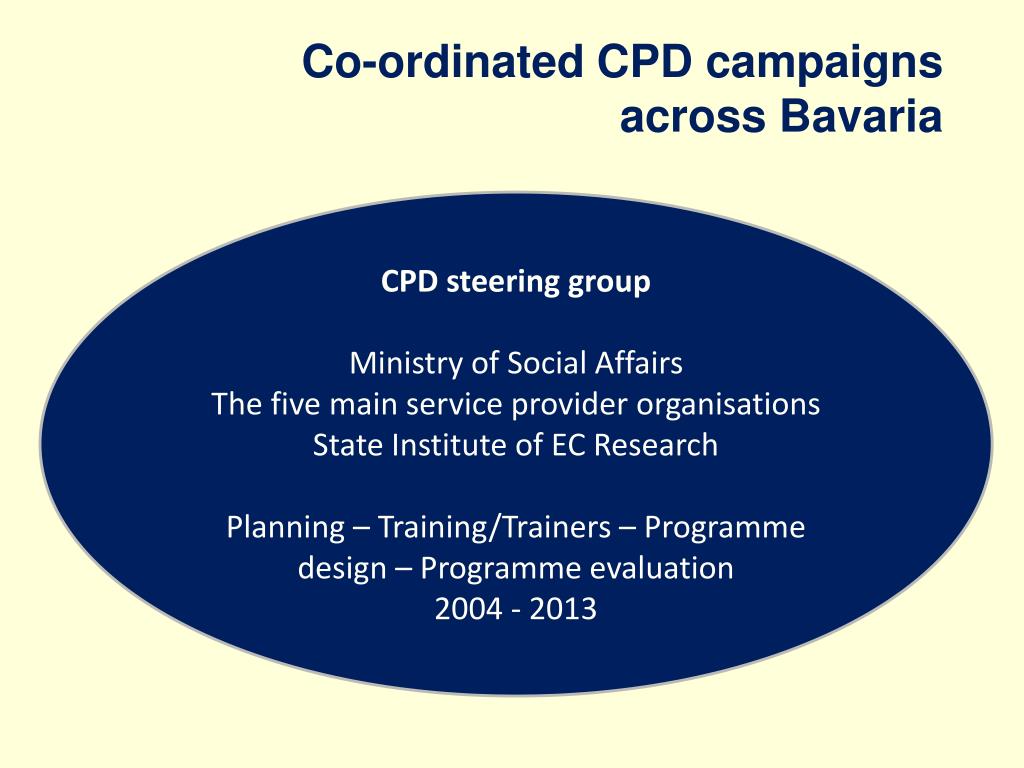 Co-ordinated CPD campaigns across Bavaria

CPD steering group

Ministry of Social Affairs
The five main service provider organisations
State Institute of EC Research

Planning – Training/Trainers – Programme design – Programme evaluation
2004 - 2013